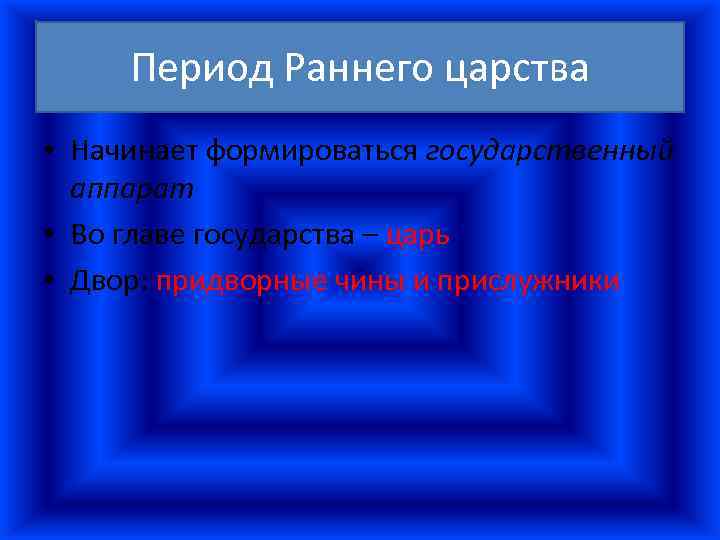 Период Раннего царства

• Начинает формироваться государственный аппарат
• Во главе государства – царь
• Двор: придворные чины и прислужники